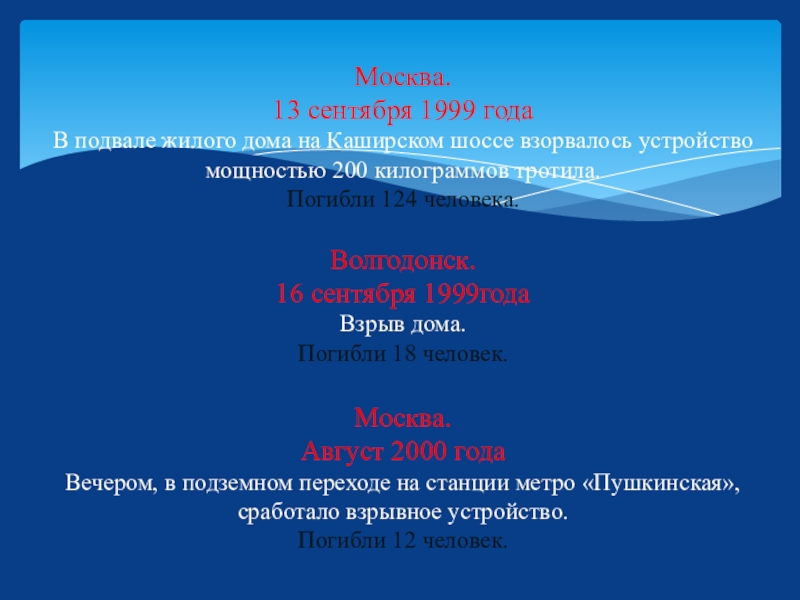 Москва.
13 сентября 1999 года
В подвале жилого дома на Каширском шоссе взорвалось устройство мощностью 200 килограммов тротила.
Погибли 124 человека.

Волгодонск.
16 сентября 1999года
Взрыв дома.
Погибли 18 человек.

Москва.
Август 2000 года
Вечером, в подземном переходе на станции метро «Пушкинская», сработало взрывное устройство.
Погибли 12 человек.